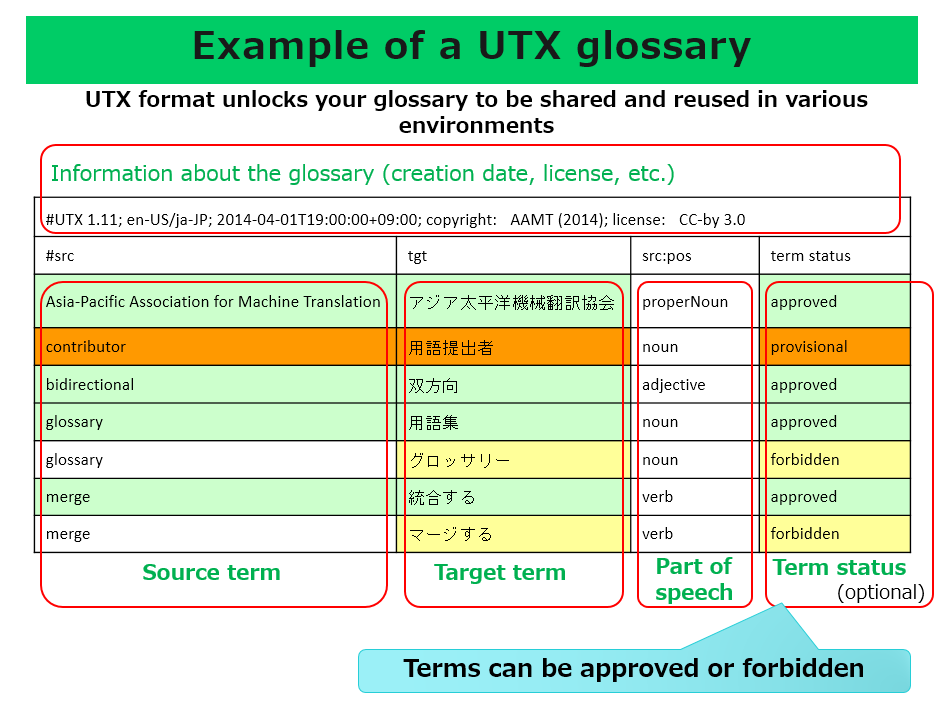 Example of a UTX glossary

UTX format unlocks your glossary to be shared and reused in various environments

Information about the glossary (creation date, license, etc.)

#UTX 1.11; en-US/ja-JP; 2014-04-01T19:00:00+09:00; copyright: AAMT (2014); license: CC-by 3.0

| #src | tgt | src:pos | term status |
|---|---|---|---|
| Asia-Pacific Association for Machine Translation | アジア太平洋機械翻訳協会 | properNoun | approved |
| contributor | 用語提出者 | noun | provisional |
| bidirectional | 双方向 | adjective | approved |
| glossary | 用語集 | noun | approved |
| glossary | グロッサリー | noun | forbidden |
| merge | 統合する | verb | approved |
| merge | マージする | verb | forbidden |

Source term

Target term

Part of speech

Term status (optional)

Terms can be approved or forbidden